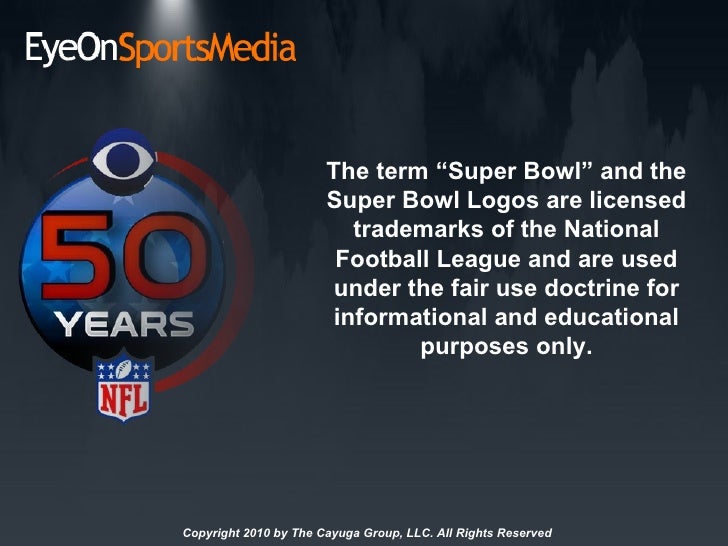 EyeOnSportsMedia

50
YEARS
NFL

The term “Super Bowl” and the Super Bowl Logos are licensed trademarks of the National Football League and are used under the fair use doctrine for informational and educational purposes only.

Copyright 2010 by The Cayuga Group, LLC. All Rights Reserved